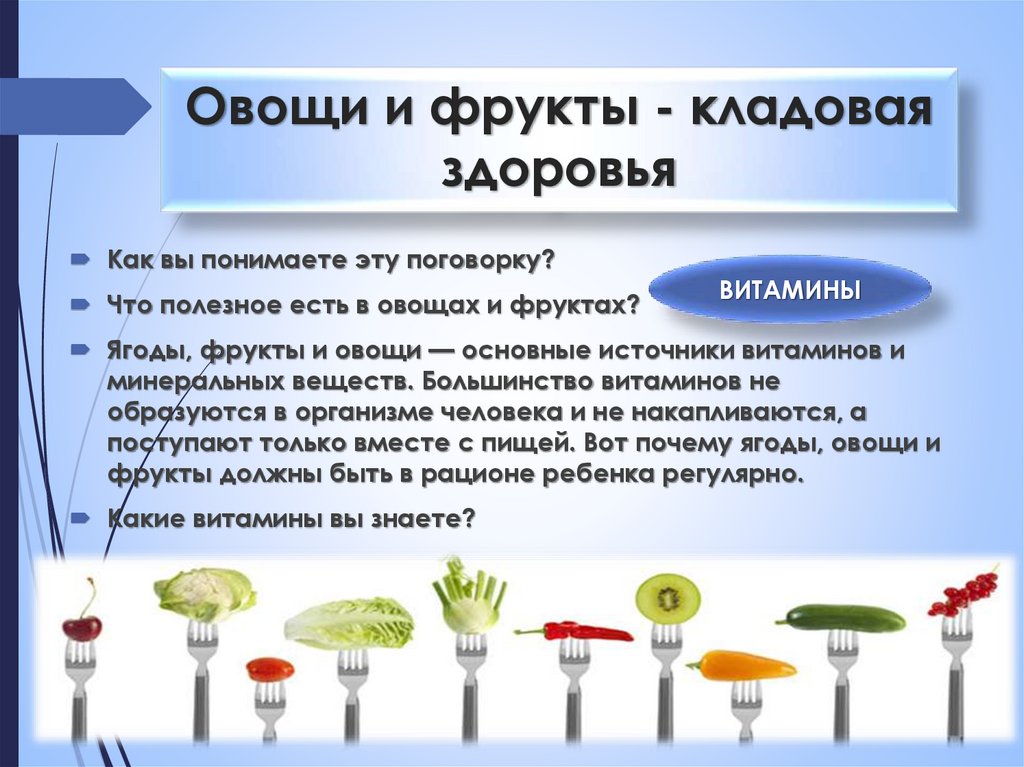 Овощи и фрукты - кладовая здоровья

Как вы понимаете эту поговорку?

Что полезное есть в овощах и фруктах?

ВИТАМИНЫ

Ягоды, фрукты и овощи — основные источники витаминов и минеральных веществ. Большинство витаминов не образуются в организме человека и не накапливаются, а поступают только вместе с пищей. Вот почему ягоды, овощи и фрукты должны быть в рационе ребенка регулярно.

Какие витамины вы знаете?